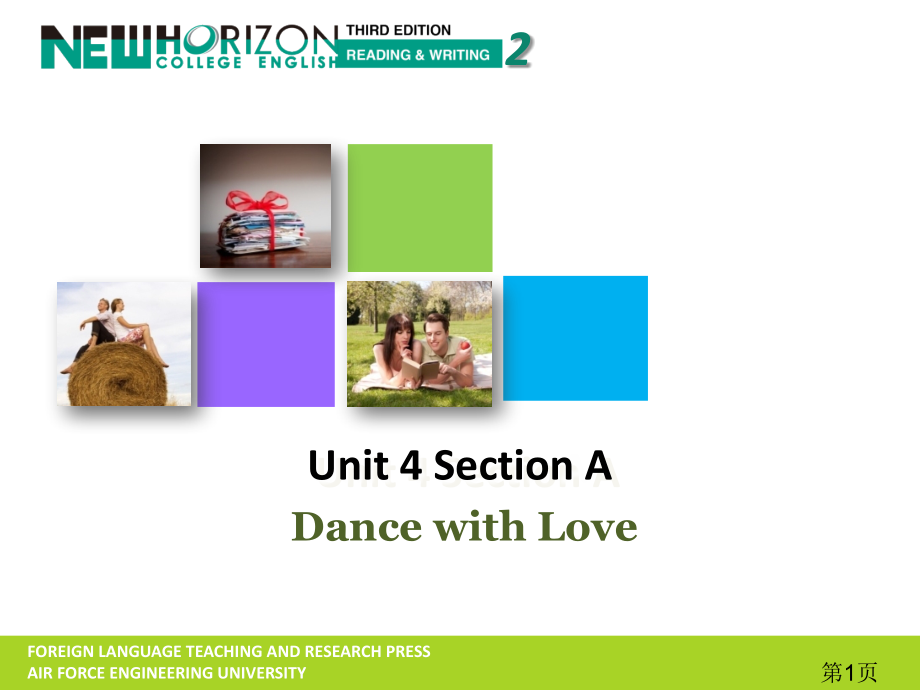 NEW HORIZON COLLEGE ENGLISH THIRD EDITION READING & WRITING 2

Unit 4 Section A

Dance with Love

FOREIGN LANGUAGE TEACHING AND RESEARCH PRESS
AIR FORCE ENGINEERING UNIVERSITY

第1页